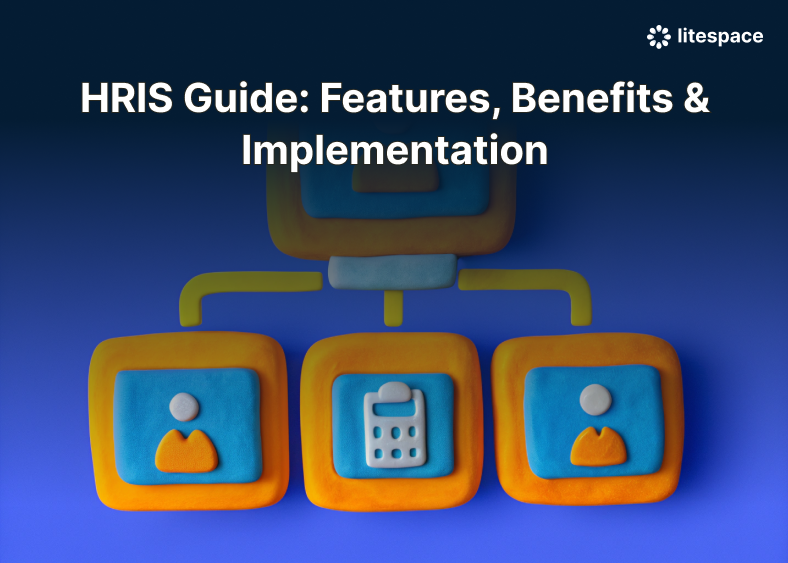 litespace

HRIS Guide: Features, Benefits & Implementation